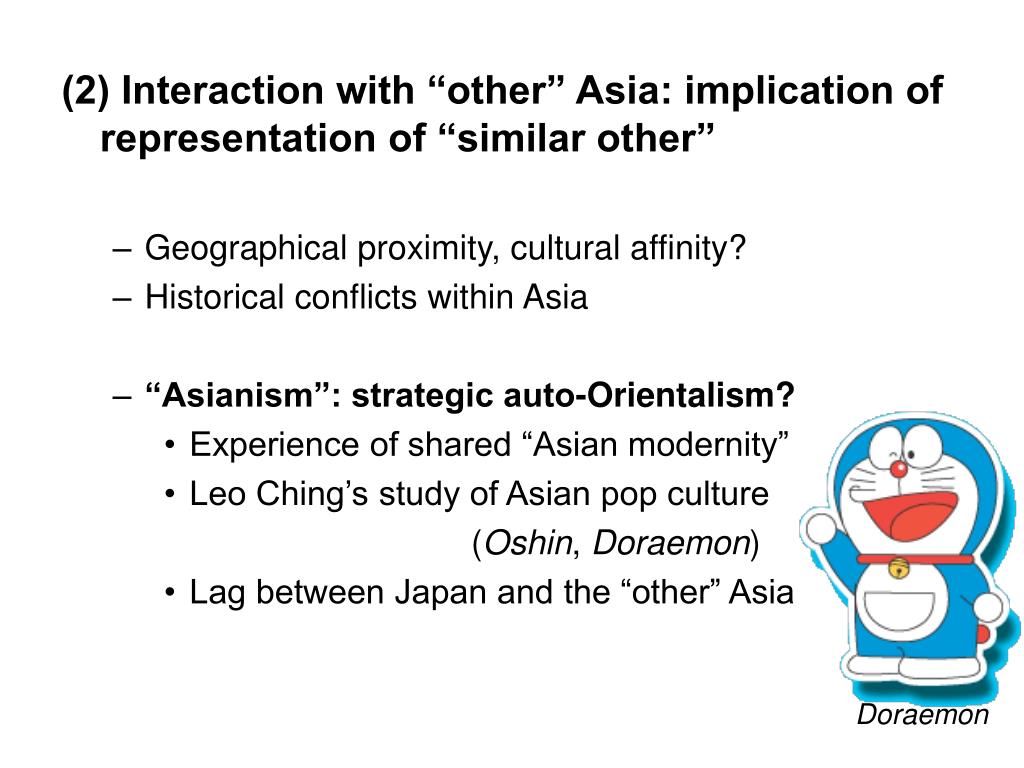 (2) Interaction with “other” Asia: implication of representation of “similar other”

– Geographical proximity, cultural affinity?
– Historical conflicts within Asia

– “Asianism”: strategic auto-Orientalism?
• Experience of shared “Asian modernity”
• Leo Ching’s study of Asian pop culture (Oshin, Doraemon)
• Lag between Japan and the “other” Asia

Doraemon